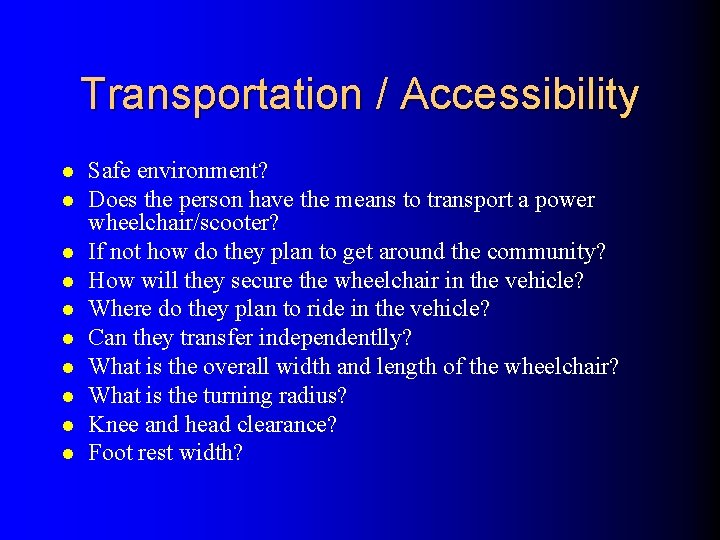 Transportation / Accessibility

- Safe environment?
- Does the person have the means to transport a power wheelchair/scooter?
- If not how do they plan to get around the community?
- How will they secure the wheelchair in the vehicle?
- Where do they plan to ride in the vehicle?
- Can they transfer independentlly?
- What is the overall width and length of the wheelchair?
- What is the turning radius?
- Knee and head clearance?
- Foot rest width?